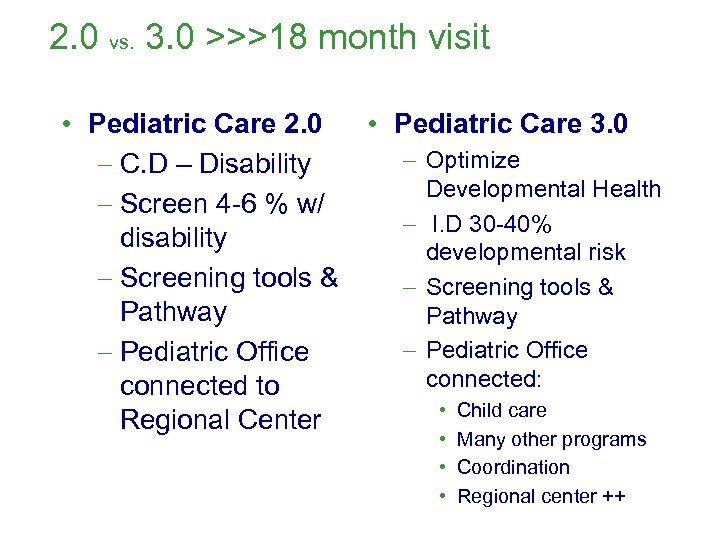 2.0 vs. 3.0 >>>18 month visit

• Pediatric Care 2.0
– C.D – Disability
– Screen 4-6 % w/ disability
– Screening tools & Pathway
– Pediatric Office connected to Regional Center

• Pediatric Care 3.0
– Optimize Developmental Health
– I.D 30-40% developmental risk
– Screening tools & Pathway
– Pediatric Office connected:
• Child care
• Many other programs
• Coordination
• Regional center ++